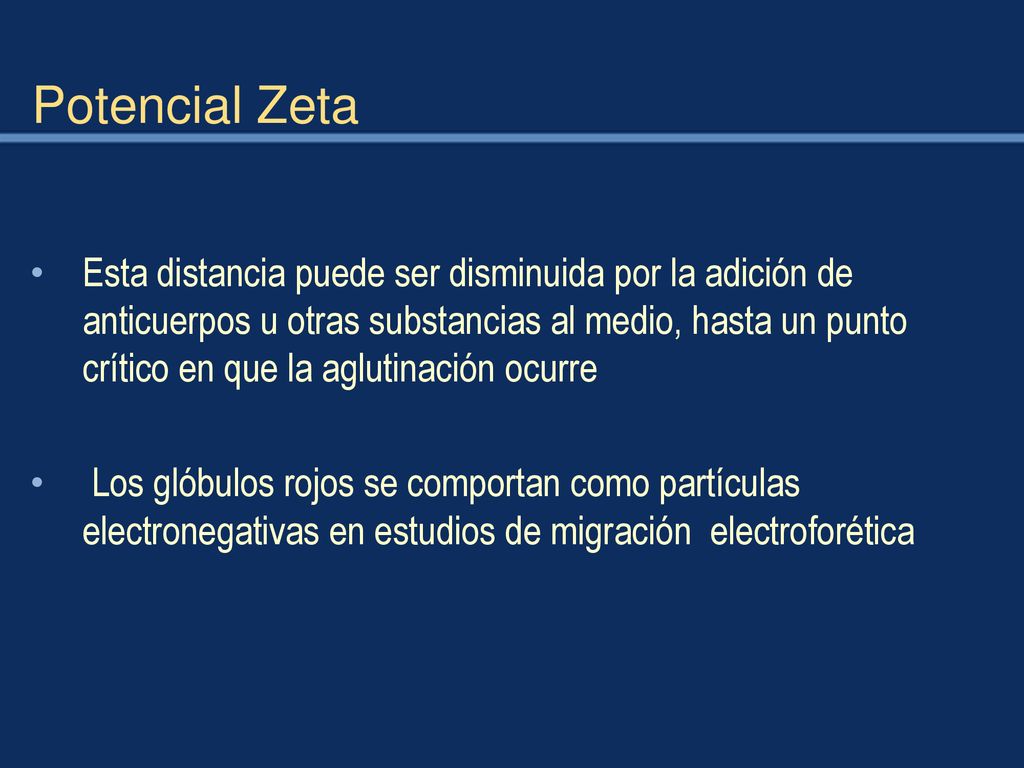 Potencial Zeta

• Esta distancia puede ser disminuida por la adición de anticuerpos u otras substancias al medio, hasta un punto crítico en que la aglutinación ocurre

• Los glóbulos rojos se comportan como partículas electronegativas en estudios de migración electroforética